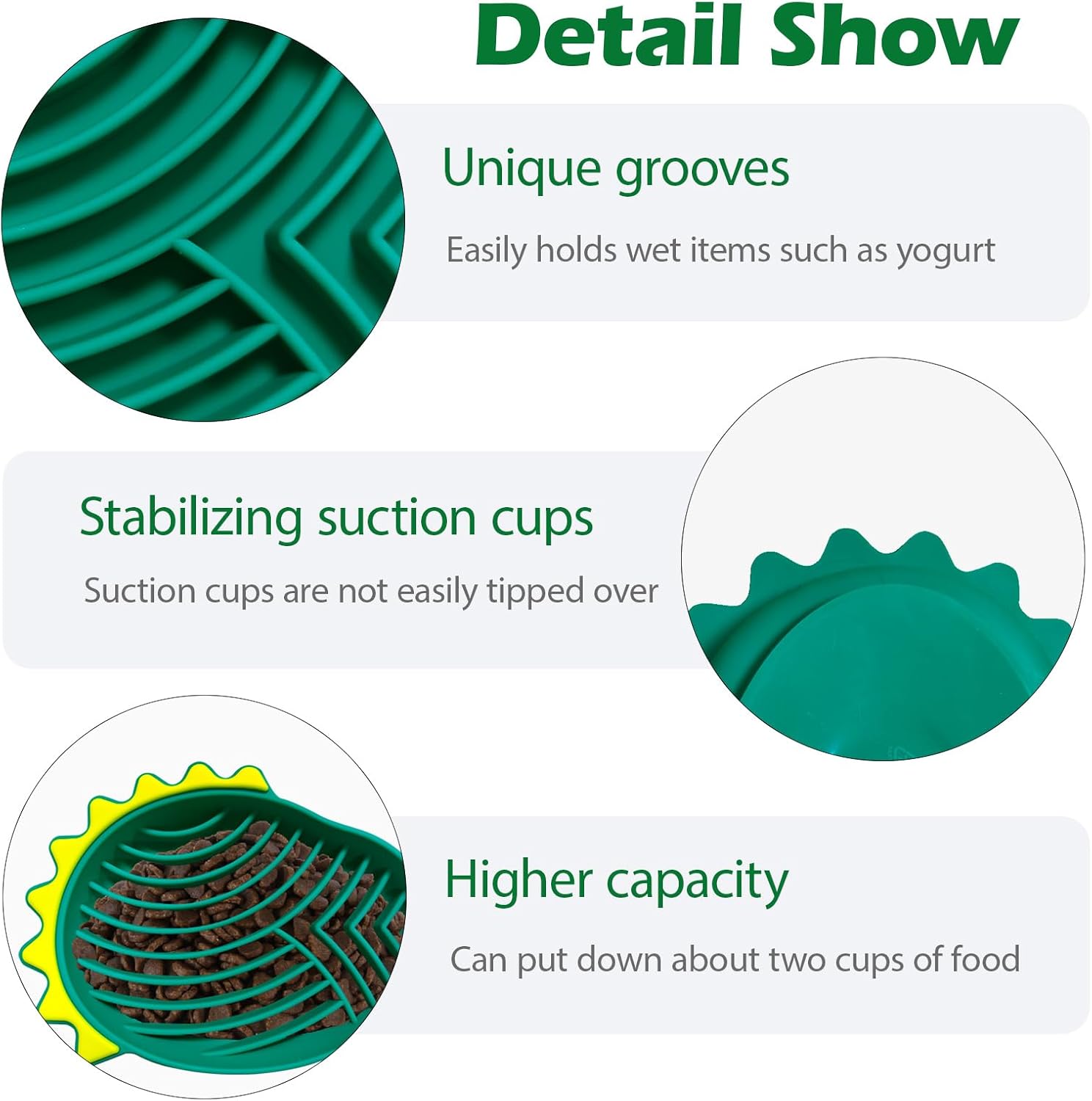 Detail Show

Unique grooves

Easily holds wet items such as yogurt

Stabilizing suction cups

Suction cups are not easily tipped over

Higher capacity

Can put down about two cups of food